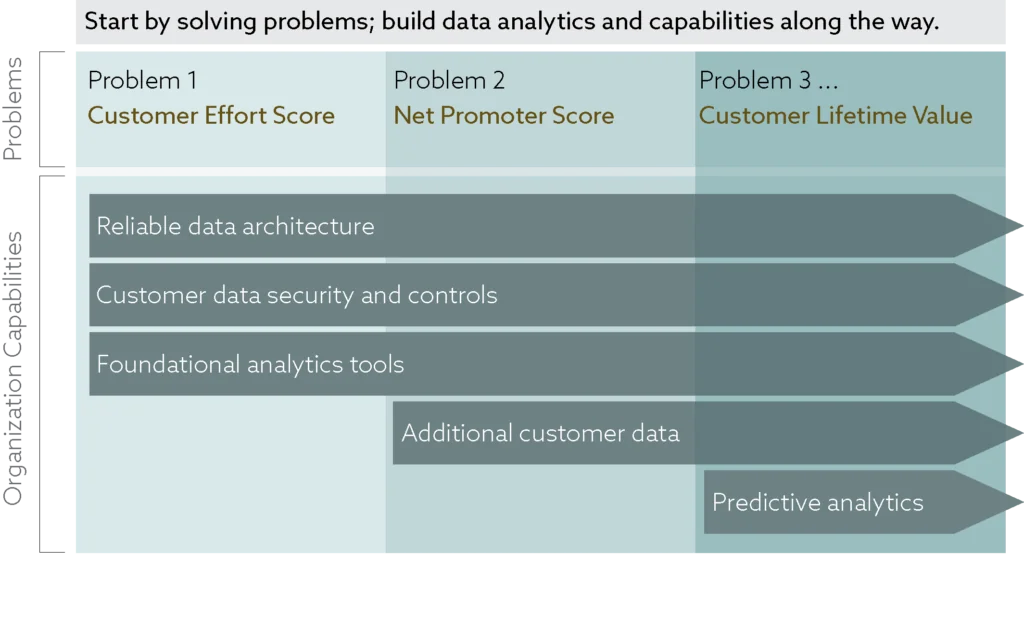 Start by solving problems; build data analytics and capabilities along the way.

Problems

Problem 1
Customer Effort Score

Problem 2
Net Promoter Score

Problem 3 ...
Customer Lifetime Value

Organization Capabilities

Reliable data architecture

Customer data security and controls

Foundational analytics tools

Additional customer data

Predictive analytics